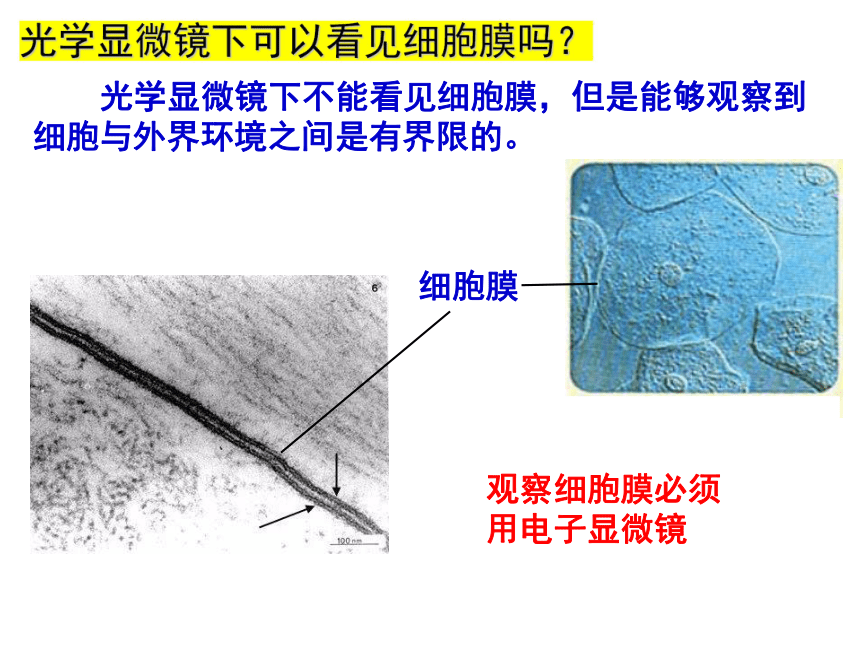 光学显微镜下可以看见细胞膜吗？

光学显微镜下不能看见细胞膜，但是能够观察到细胞与外界环境之间是有界限的。

细胞膜

6

100 nm

观察细胞膜必须用电子显微镜